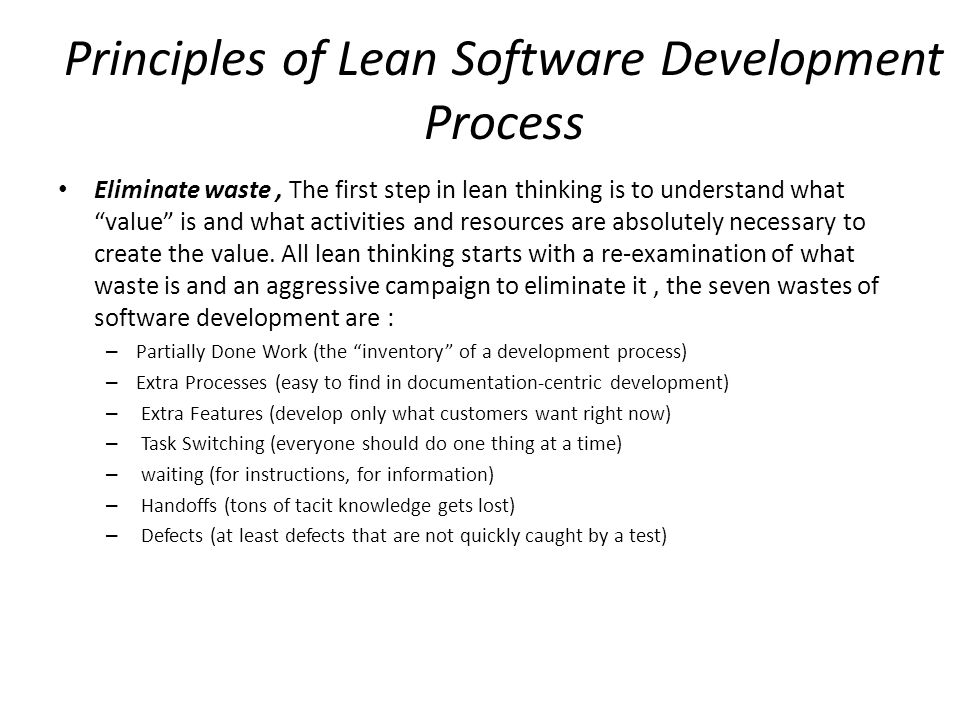 Principles of Lean Software Development Process

• Eliminate waste , The first step in lean thinking is to understand what “value” is and what activities and resources are absolutely necessary to create the value. All lean thinking starts with a re-examination of what waste is and an aggressive campaign to eliminate it , the seven wastes of software development are :

– Partially Done Work (the “inventory” of a development process)
– Extra Processes (easy to find in documentation-centric development)
– Extra Features (develop only what customers want right now)
– Task Switching (everyone should do one thing at a time)
– waiting (for instructions, for information)
– Handoffs (tons of tacit knowledge gets lost)
– Defects (at least defects that are not quickly caught by a test)